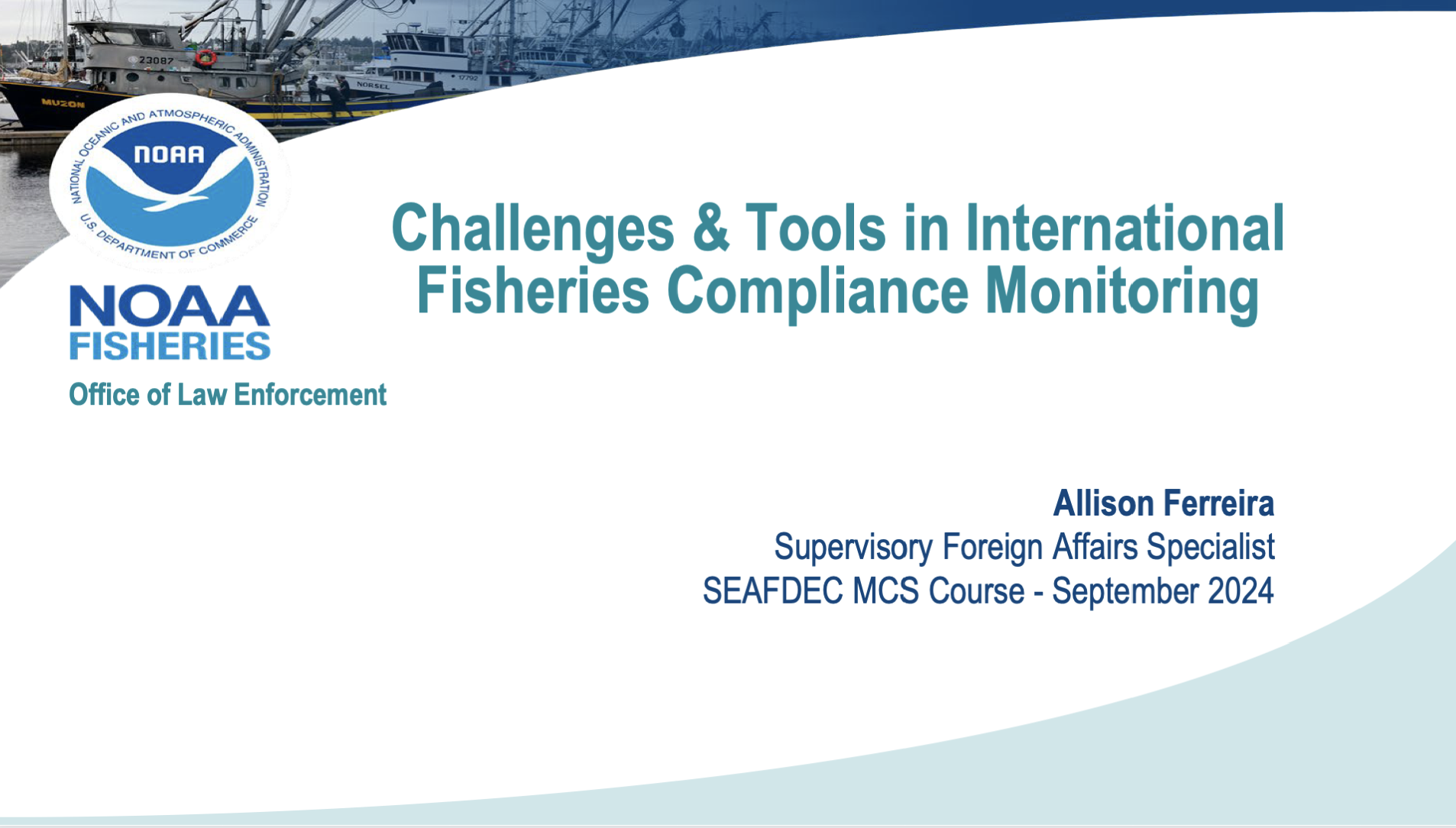 23087

MUZON

NORSEL

17792

NATIONAL OCEANIC AND ATMOSPHERIC ADMINISTRATION

NOAA

U.S. DEPARTMENT OF COMMERCE

NOAA FISHERIES

Office of Law Enforcement

Challenges & Tools in International Fisheries Compliance Monitoring

Allison Ferreira
Supervisory Foreign Affairs Specialist
SEAFDEC MCS Course - September 2024